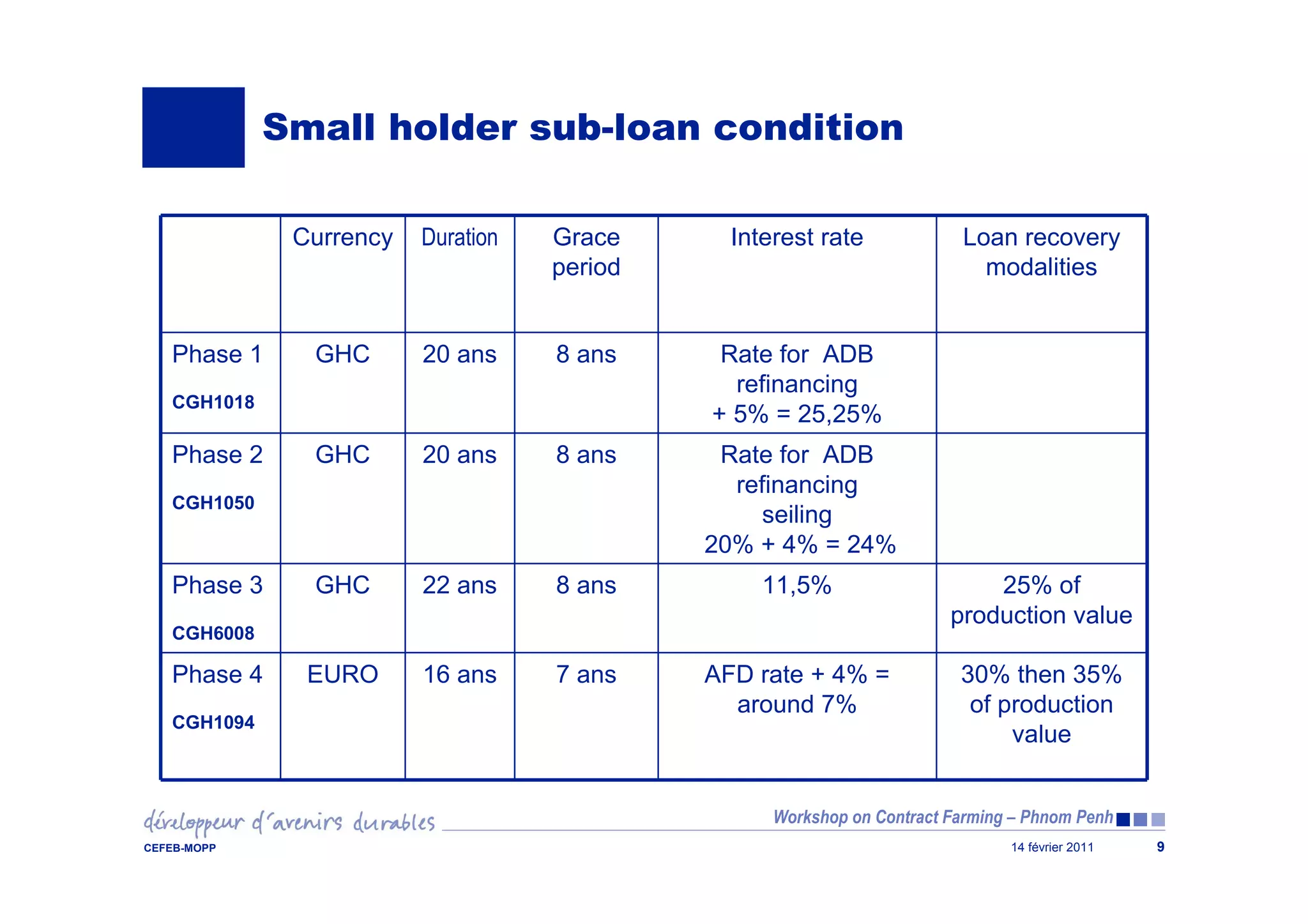 Small holder sub-loan condition

| | Currency | Duration | Grace period | Interest rate | Loan recovery modalities |
|---|---|---|---|---|---|
| Phase 1 CGH1018 | GHC | 20 ans | 8 ans | Rate for ADB refinancing + 5% = 25,25% | |
| Phase 2 CGH1050 | GHC | 20 ans | 8 ans | Rate for ADB refinancing seiling 20% + 4% = 24% | |
| Phase 3 CGH6008 | GHC | 22 ans | 8 ans | 11,5% | 25% of production value |
| Phase 4 CGH1094 | EURO | 16 ans | 7 ans | AFD rate + 4% = around 7% | 30% then 35% of production value |

développeur d'avenirs durables
Workshop on Contract Farming – Phnom Penh
CEFEB-MOPP
14 février 2011
9